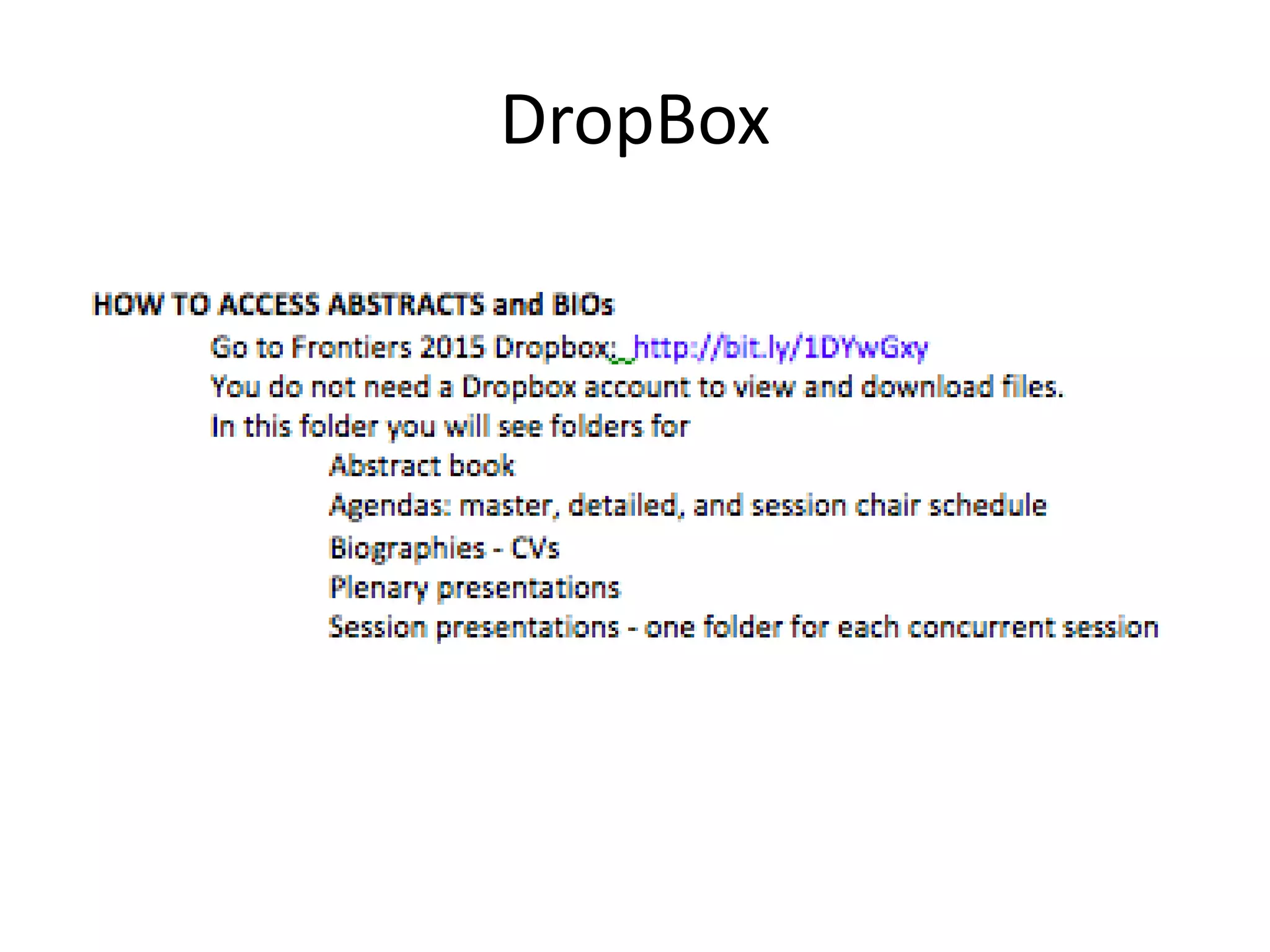 DropBox

HOW TO ACCESS ABSTRACTS and BIOs

Go to Frontiers 2015 Dropbox: http://bit.ly/1DYwGxy

You do not need a Dropbox account to view and download files.

In this folder you will see folders for

Abstract book

Agendas: master, detailed, and session chair schedule

Biographies - CVs

Plenary presentations

Session presentations - one folder for each concurrent session